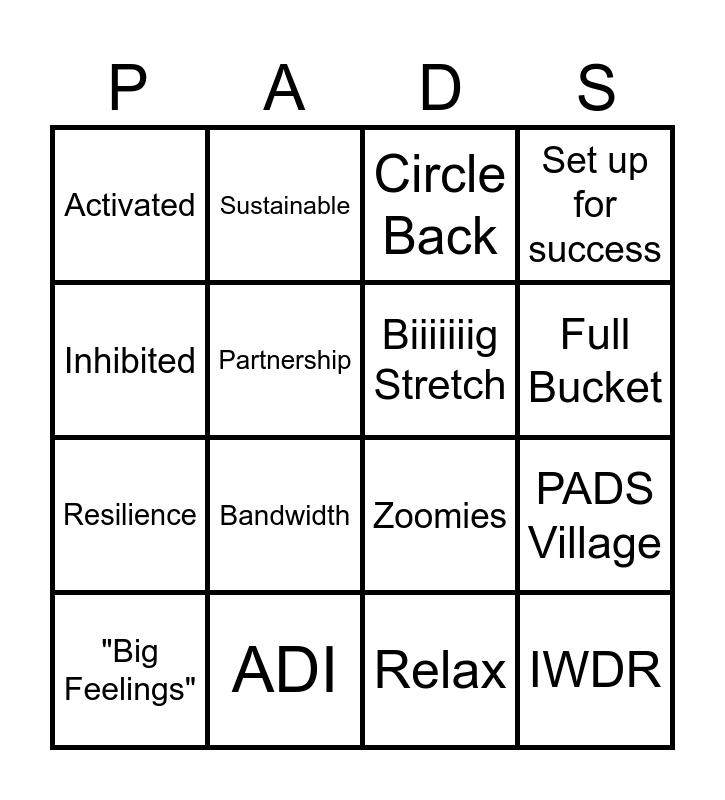 | P | A | D | S |
|---|---|---|---|
| Activated | Sustainable | Circle Back | Set up for success |
| Inhibited | Partnership | Biiiiiiig Stretch | Full Bucket |
| Resilience | Bandwidth | Zoomies | PADS Village |
| "Big Feelings" | ADI | Relax | IWDR |